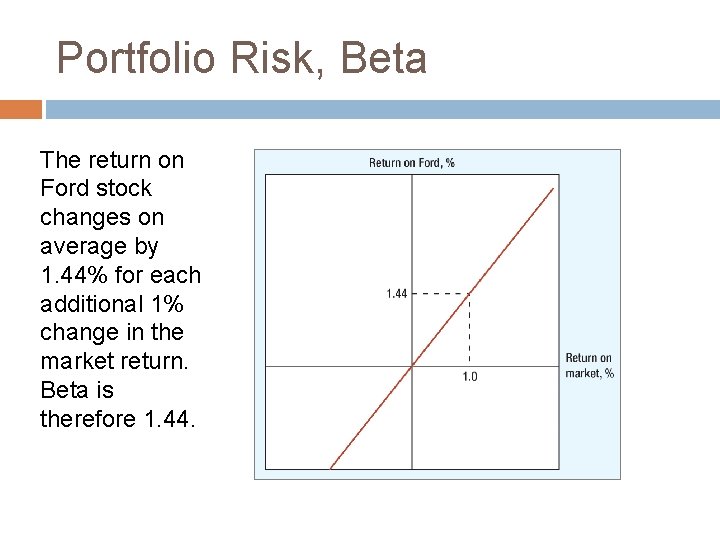 Portfolio Risk, Beta

The return on Ford stock changes on average by 1.44% for each additional 1% change in the market return. Beta is therefore 1.44.

Return on Ford, %

1.44

1.0

Return on market, %